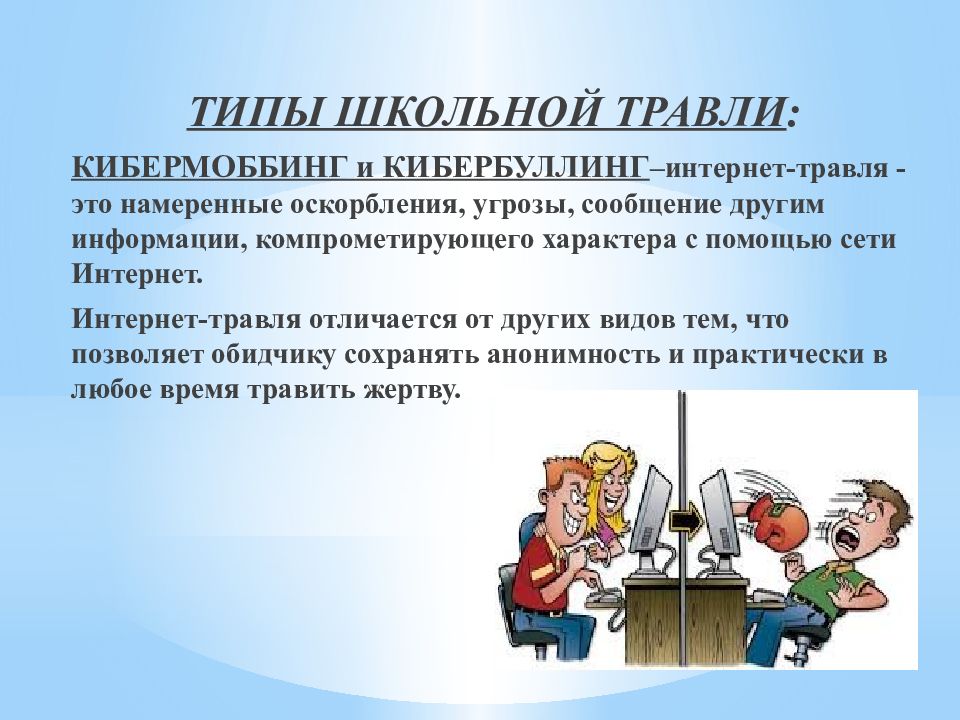 ТИПЫ ШКОЛЬНОЙ ТРАВЛИ:

КИБЕРМОББИНГ и КИБЕРБУЛЛИНГ–интернет-травля - это намеренные оскорбления, угрозы, сообщение другим информации, компрометирующего характера с помощью сети Интернет.

Интернет-травля отличается от других видов тем, что позволяет обидчику сохранять анонимность и практически в любое время травить жертву.